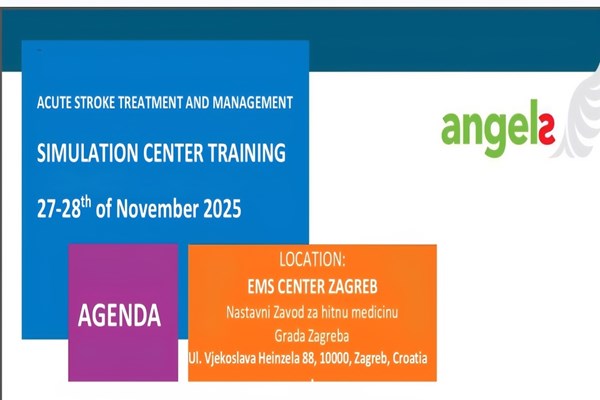 ACUTE STROKE TREATMENT AND MANAGEMENT

SIMULATION CENTER TRAINING

27-28$^{th}$ of November 2025

angels

AGENDA

LOCATION:
EMS CENTER ZAGREB
Nastavni Zavod za hitnu medicinu
Grada Zagreba
Ul. Vjekoslava Heinzela 88, 10000, Zagreb, Croatia